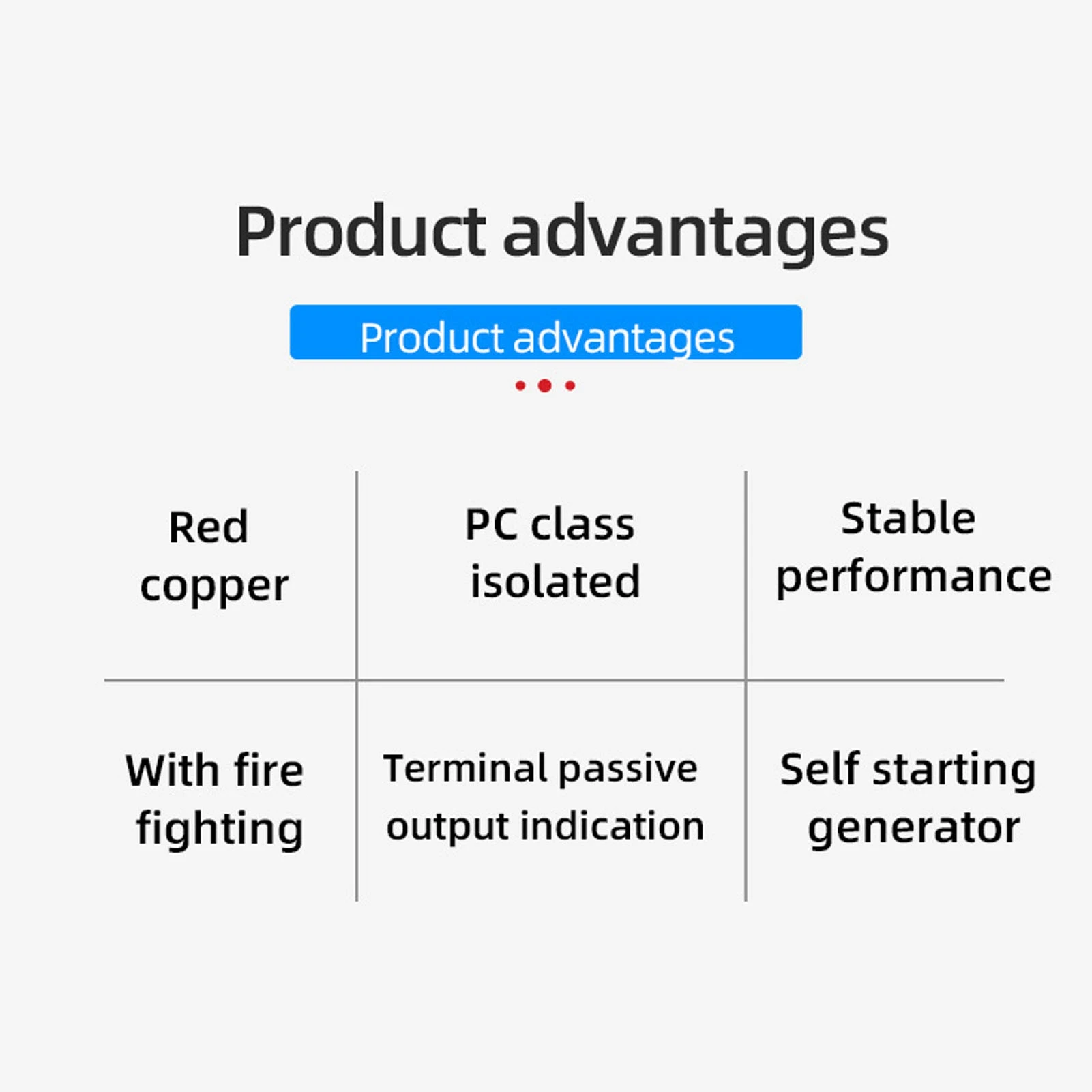 Product advantages

Product advantages

| Red copper | PC class isolated | Stable performance |
|---|---|---|
| With fire fighting | Terminal passive output indication | Self starting generator |